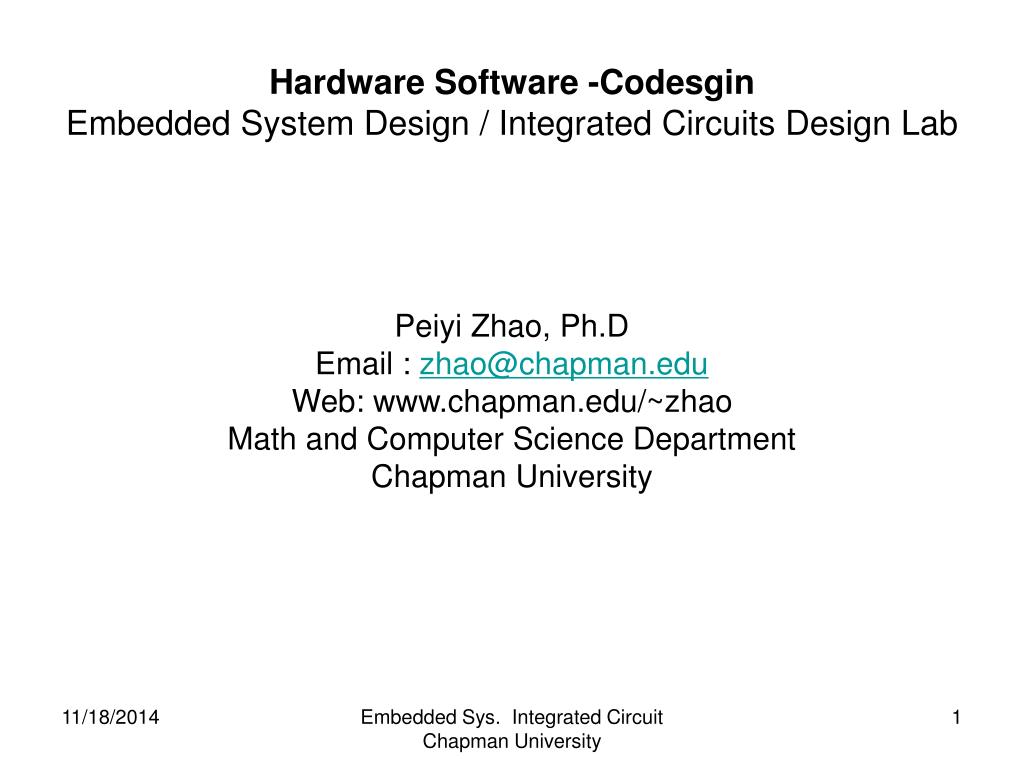 Hardware Software -Codesgin
Embedded System Design / Integrated Circuits Design Lab

Peiyi Zhao, Ph.D
Email : zhao@chapman.edu
Web: www.chapman.edu/~zhao
Math and Computer Science Department
Chapman University

11/18/2014

Embedded Sys. Integrated Circuit
Chapman University

1